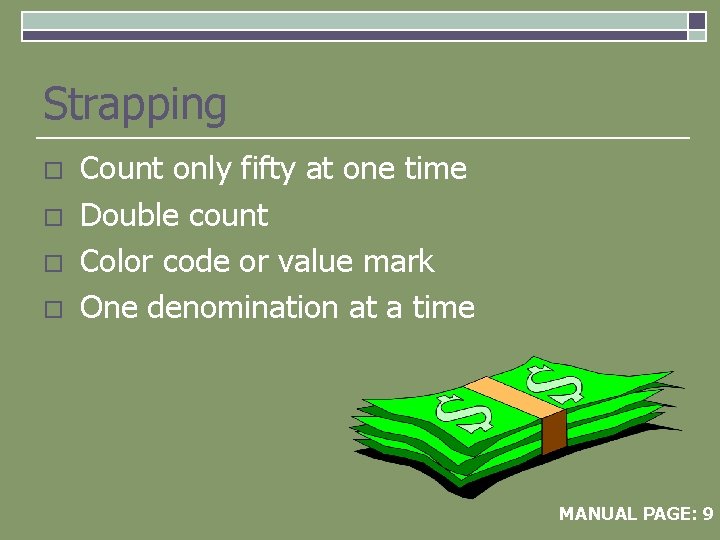 Strapping

□ Count only fifty at one time
□ Double count
□ Color code or value mark
□ One denomination at a time

$ $

MANUAL PAGE: 9